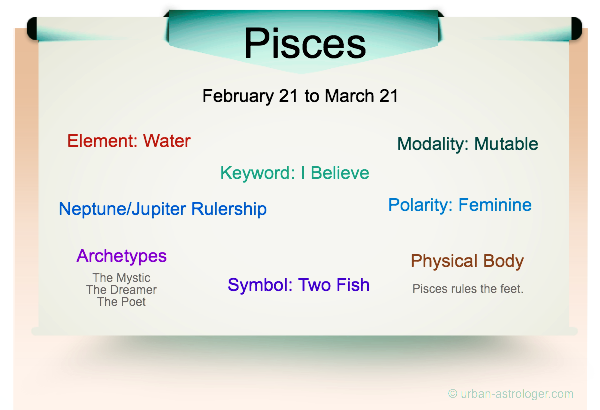 Pisces

February 21 to March 21

Element: Water

Modality: Mutable

Keyword: I Believe

Neptune/Jupiter Rulership

Polarity: Feminine

Archetypes
The Mystic
The Dreamer
The Poet

Symbol: Two Fish

Physical Body
Pisces rules the feet.

© urban-astrologer.com